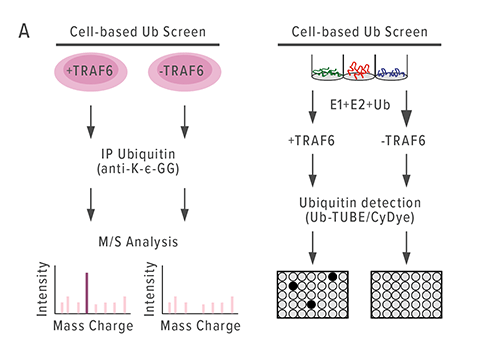 A

Cell-based Ub Screen

+TRAF6

-TRAF6

IP Ubiquitin (anti-K-ϵ-GG)

M/S Analysis

Intensity

Mass Charge

Intensity

Mass Charge

Cell-based Ub Screen

E1+E2+Ub

+TRAF6

-TRAF6

Ubiquitin detection (Ub-TUBE/CyDye)